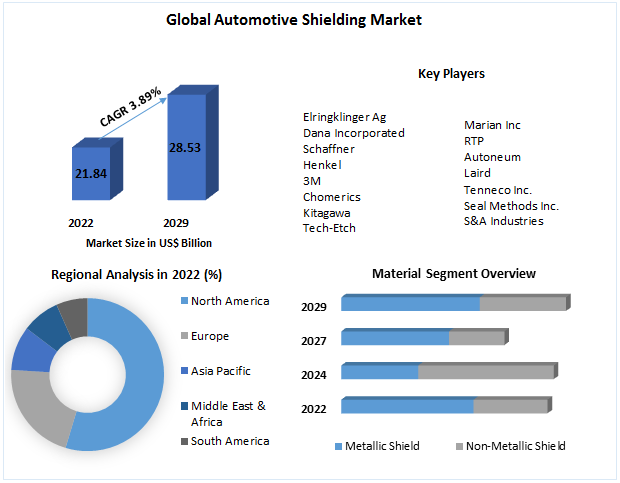 Global Automotive Shielding Market

CAGR 3.89%

21.84

28.53

2022

2029

Market Size in US$ Billion

Key Players

Elringklinger Ag
Dana Incorporated
Schaffner
Henkel
3M
Chomerics
Kitagawa
Tech-Etch

Marian Inc
RTP
Autoneum
Laird
Tenneco Inc.
Seal Methods Inc.
S&A Industries

Regional Analysis in 2022 (%)

North America
Europe
Asia Pacific
Middle East & Africa
South America

Material Segment Overview

2029
2027
2024
2022

Metallic Shield
Non-Metallic Shield